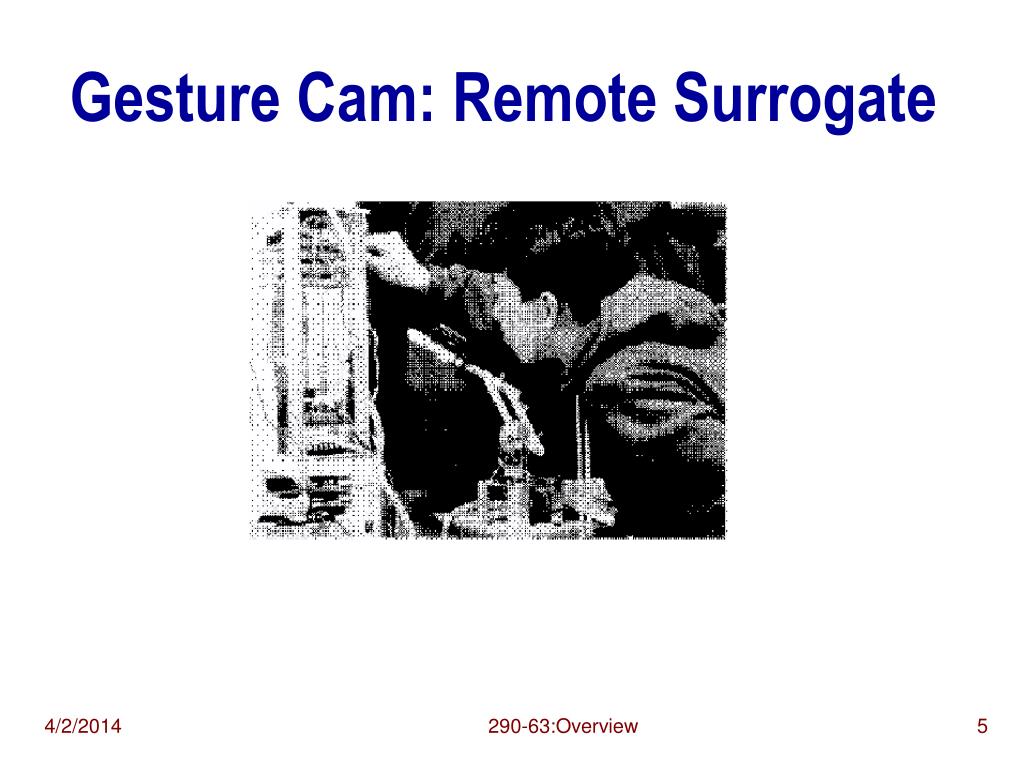 Gesture Cam: Remote Surrogate

4/2/2014

290-63:Overview

5